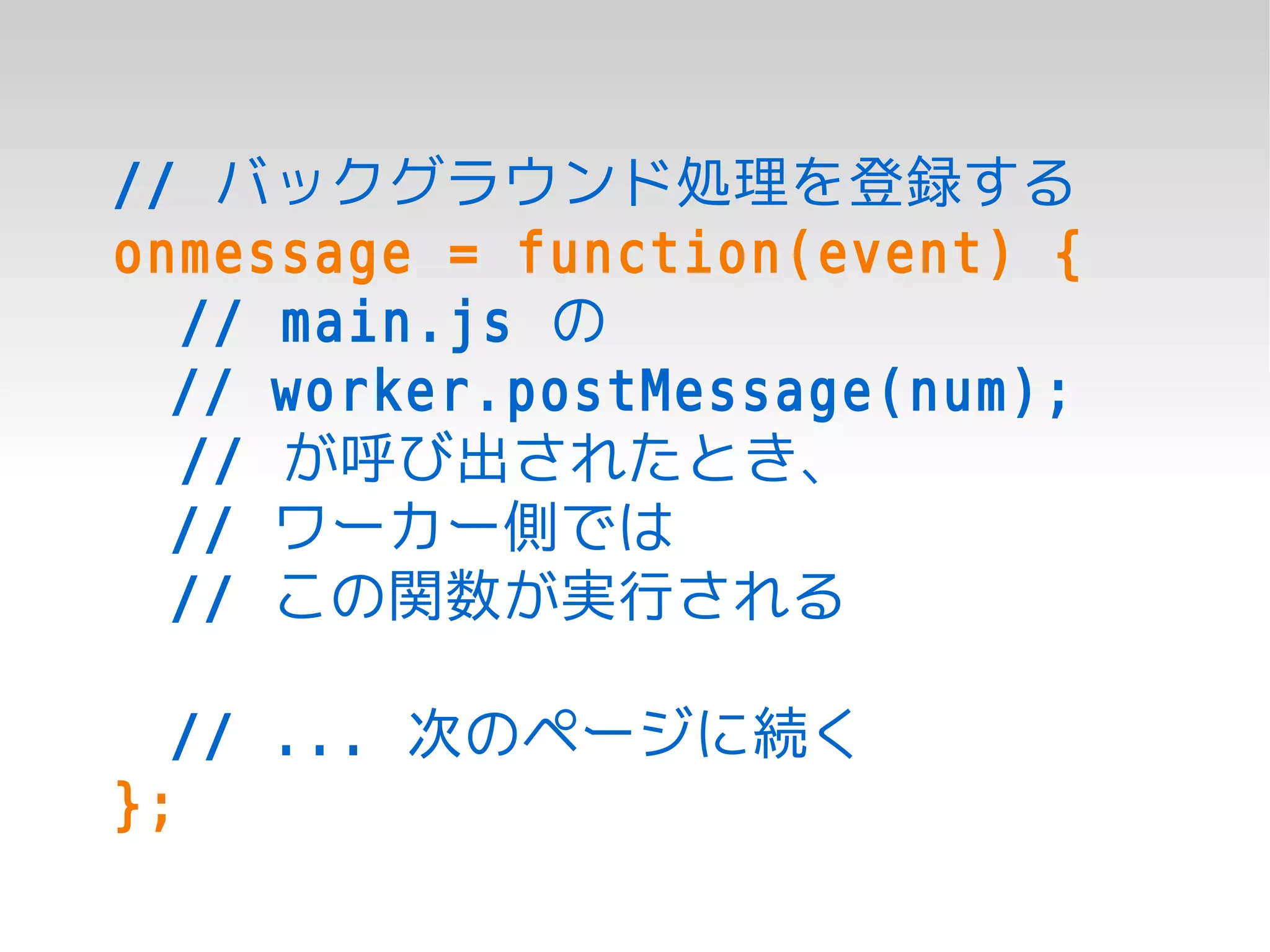 // バックグラウンド処理を登録する
onmessage = function(event) {
  // main.js の
  // worker.postMessage(num);
  // が呼び出されたとき、
  // ワーカー側では
  // この関数が実行される

  // ... 次のページに続く
};